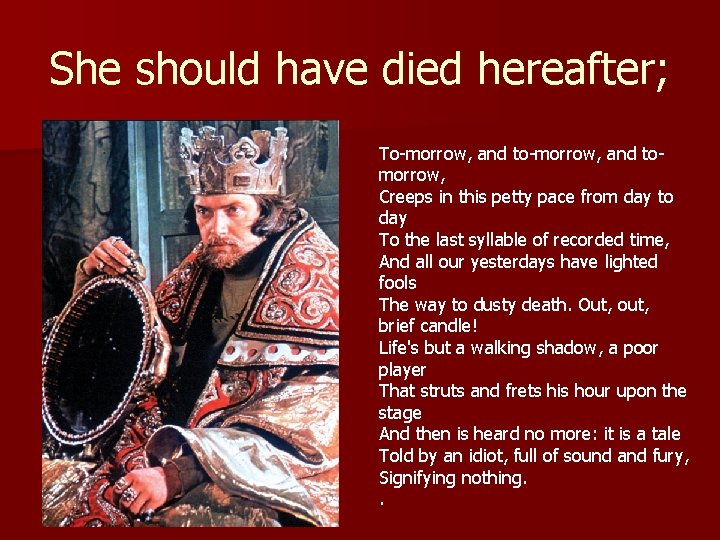 She should have died hereafter;

To-morrow, and to-morrow, and to-morrow,
Creeps in this petty pace from day to day
To the last syllable of recorded time,
And all our yesterdays have lighted fools
The way to dusty death. Out, out, brief candle!
Life's but a walking shadow, a poor player
That struts and frets his hour upon the stage
And then is heard no more: it is a tale
Told by an idiot, full of sound and fury,
Signifying nothing.
.